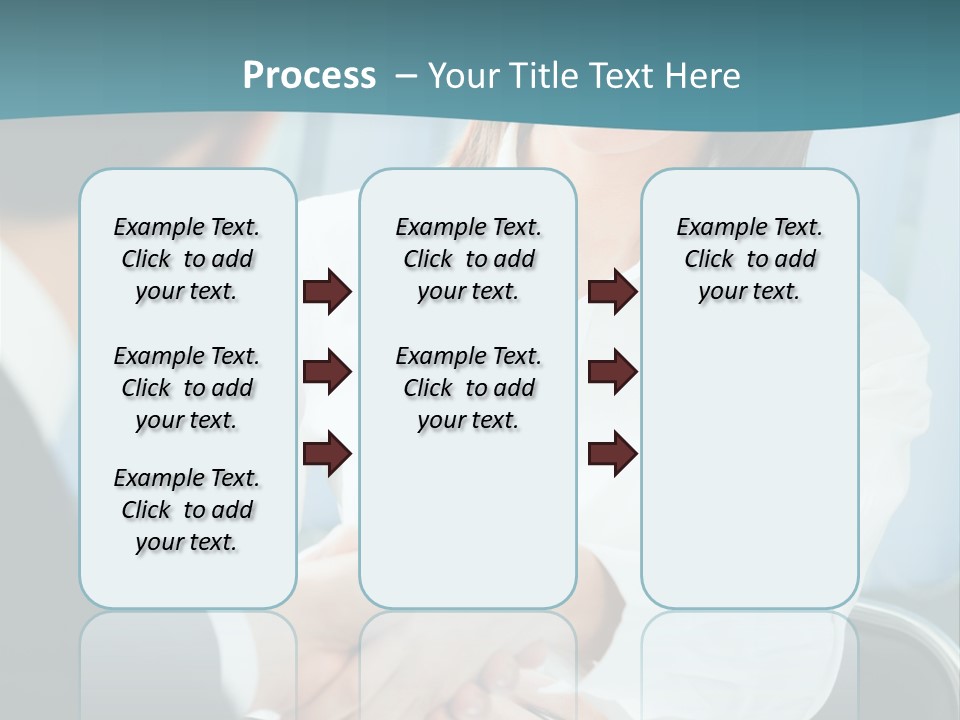 Process – Your Title Text Here

Example Text. Click to add your text.

Example Text. Click to add your text.

Example Text. Click to add your text.

Example Text. Click to add your text.

Example Text. Click to add your text.

Example Text. Click to add your text.